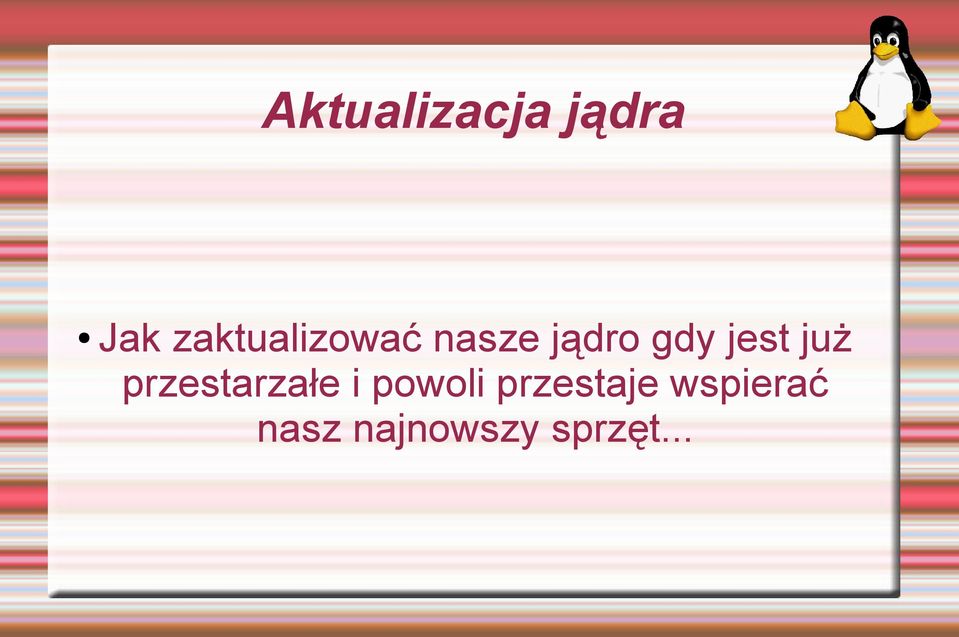 Aktualizacja jądra

• Jak zaktualizować nasze jądro gdy jest już przestarzałe i powoli przestaje wspierać nasz najnowszy sprzęt...